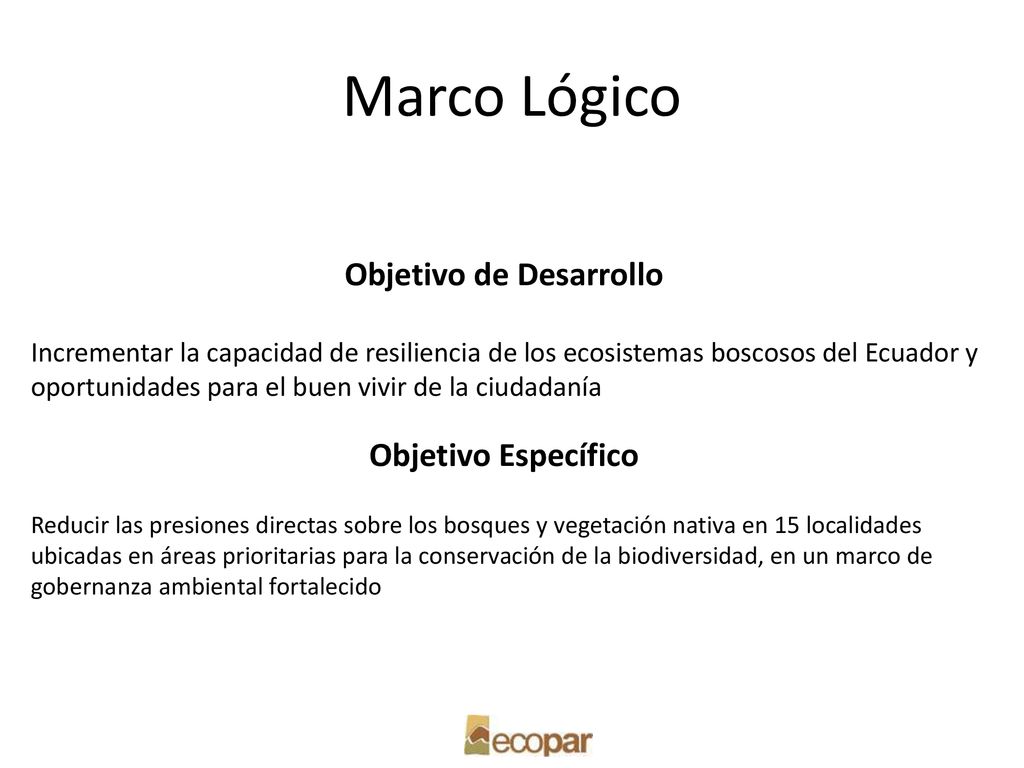 Marco Lógico

Objetivo de Desarrollo

Incrementar la capacidad de resiliencia de los ecosistemas boscosos del Ecuador y oportunidades para el buen vivir de la ciudadanía

Objetivo Específico

Reducir las presiones directas sobre los bosques y vegetación nativa en 15 localidades ubicadas en áreas prioritarias para la conservación de la biodiversidad, en un marco de gobernanza ambiental fortalecido

ecopar